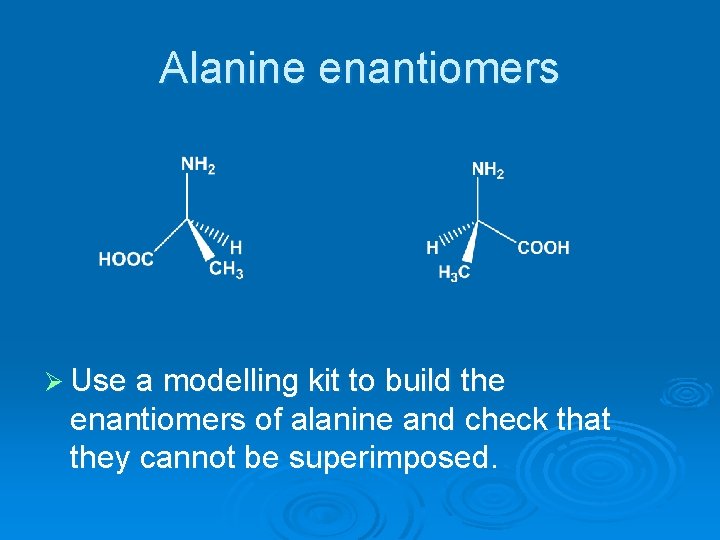 Alanine enantiomers

$NH_2$
HOOC
H
$CH_3$

$NH_2$
H
COOH
$H_3C$

➢ Use a modelling kit to build the enantiomers of alanine and check that they cannot be superimposed.